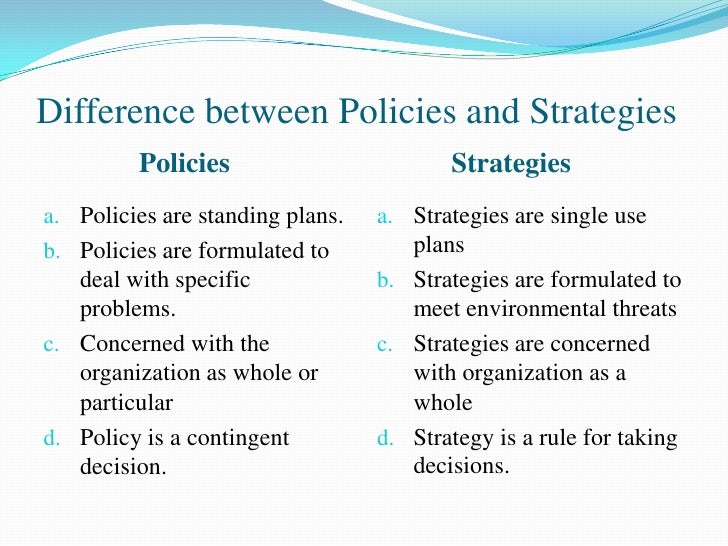 Difference between Policies and Strategies

Policies

a. Policies are standing plans.
b. Policies are formulated to deal with specific problems.
c. Concerned with the organization as whole or particular
d. Policy is a contingent decision.

Strategies

a. Strategies are single use plans
b. Strategies are formulated to meet environmental threats
c. Strategies are concerned with organization as a whole
d. Strategy is a rule for taking decisions.